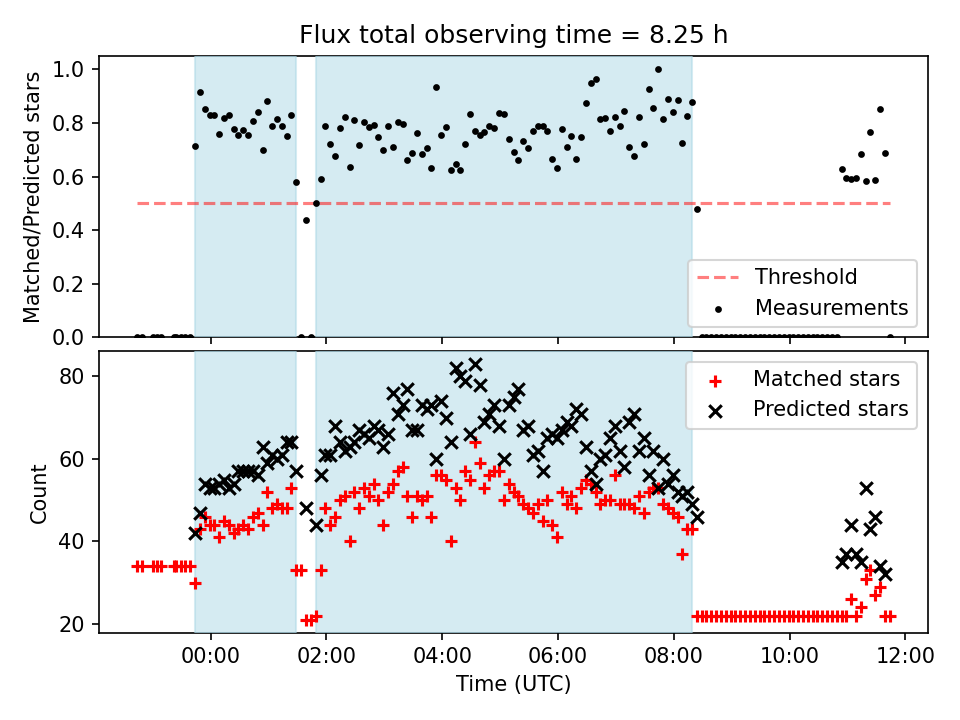 Flux total observing time = 8.25 h

Matched/Predicted stars

1.0
0.8
0.6
0.4
0.2
0.0

Threshold
Measurements

Count

80
60
40
20

Matched stars
Predicted stars

00:00
02:00
04:00
06:00
08:00
10:00
12:00

Time (UTC)